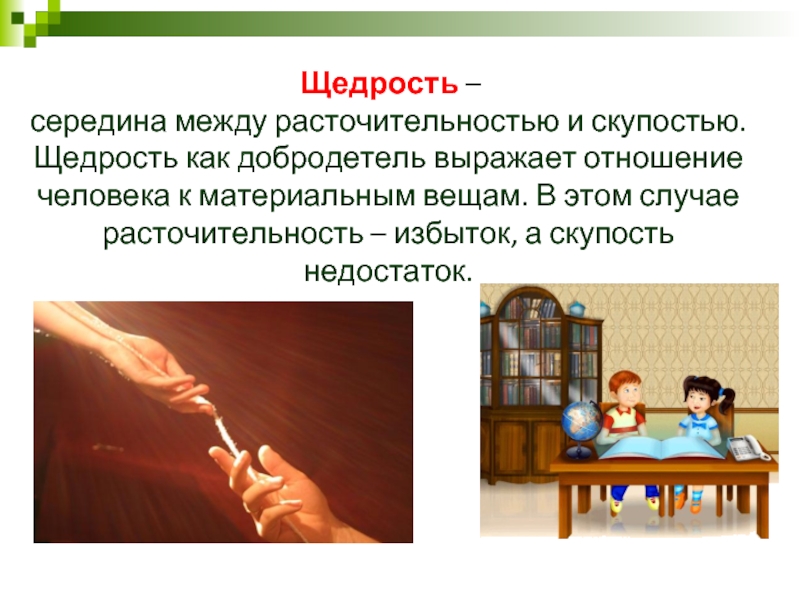 Щедрость –
середина между расточительностью и скупостью. Щедрость как добродетель выражает отношение человека к материальным вещам. В этом случае расточительность – избыток, а скупость недостаток.